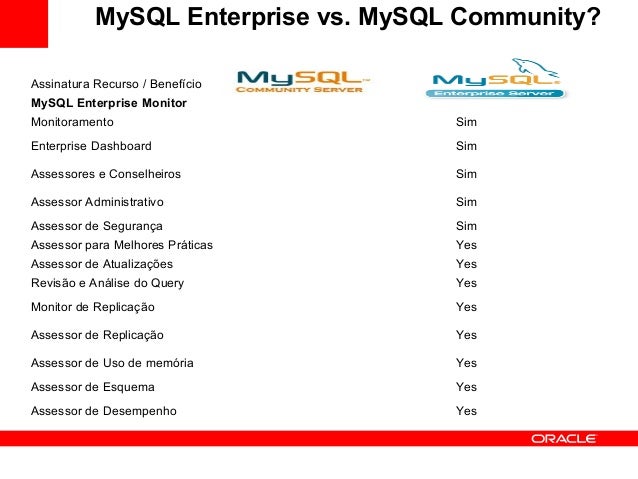 MySQL Enterprise vs. MySQL Community?

| Assinatura Recurso / Benefício | MySQL COMMUNITY SERVER | MySQL Enterprise Server |
|---|---|---|
| **MySQL Enterprise Monitor** | | |
| Monitoramento | | Sim |
| Enterprise Dashboard | | Sim |
| Assessores e Conselheiros | | Sim |
| Assessor Administrativo | | Sim |
| Assessor de Segurança | | Sim |
| Assessor para Melhores Práticas | | Yes |
| Assessor de Atualizações | | Yes |
| Revisão e Análise do Query | | Yes |
| Monitor de Replicação | | Yes |
| Assessor de Replicação | | Yes |
| Assessor de Uso de memória | | Yes |
| Assessor de Esquema | | Yes |
| Assessor de Desempenho | | Yes |

ORACLE